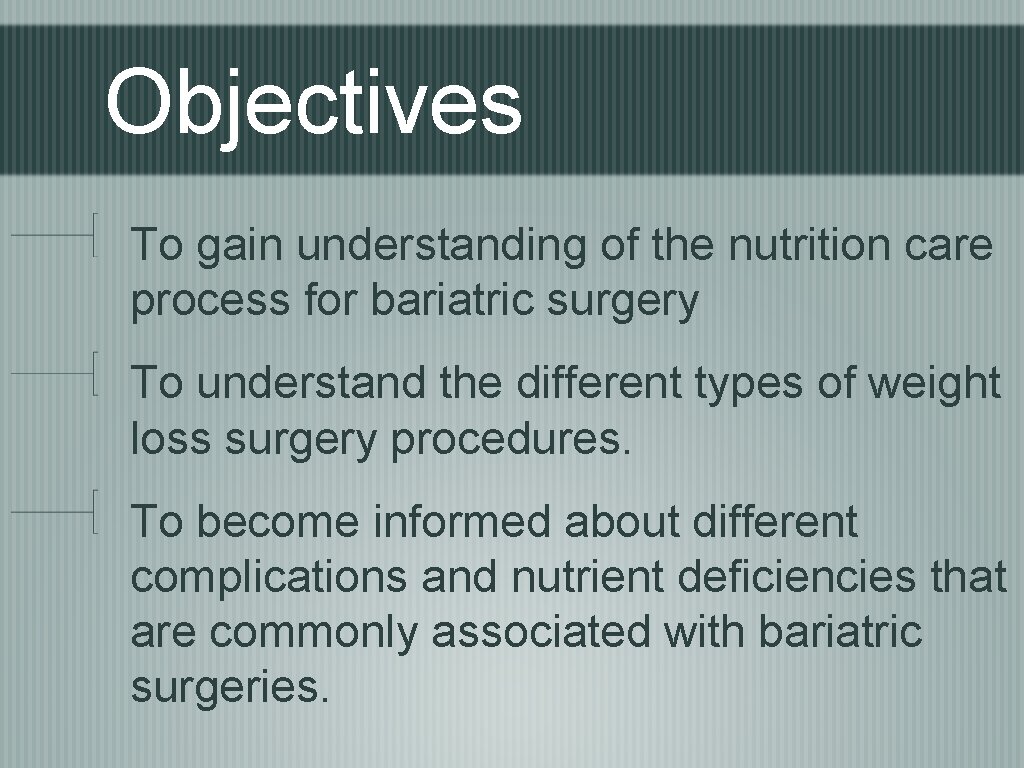 Objectives

To gain understanding of the nutrition care process for bariatric surgery

To understand the different types of weight loss surgery procedures.

To become informed about different complications and nutrient deficiencies that are commonly associated with bariatric surgeries.